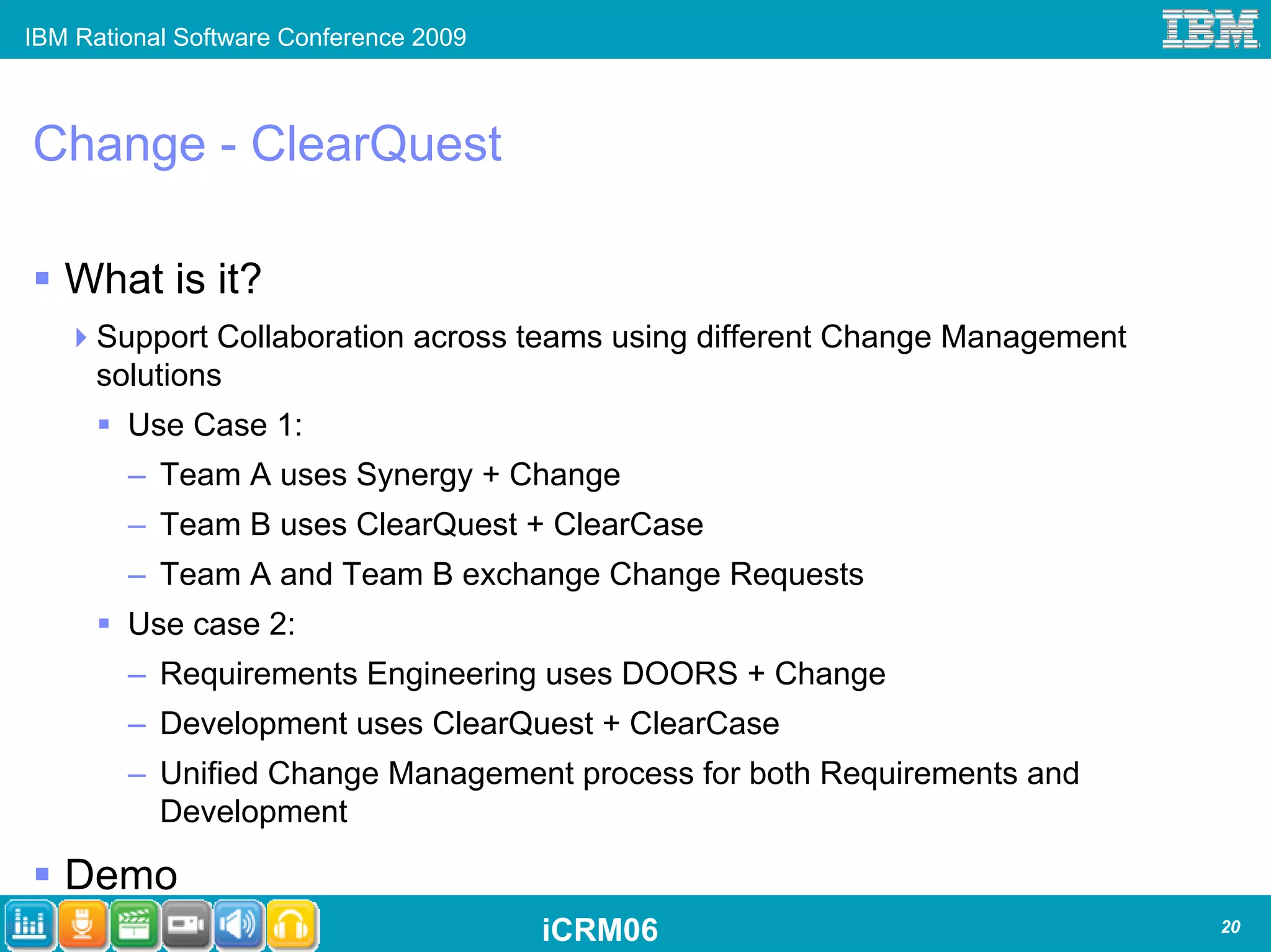 IBM Rational Software Conference 2009

IBM

Change - ClearQuest

▪ What is it?

▸ Support Collaboration across teams using different Change Management solutions

▪ Use Case 1:

– Team A uses Synergy + Change

– Team B uses ClearQuest + ClearCase

– Team A and Team B exchange Change Requests

▪ Use case 2:

– Requirements Engineering uses DOORS + Change

– Development uses ClearQuest + ClearCase

– Unified Change Management process for both Requirements and Development

▪ Demo

iCRM06

20